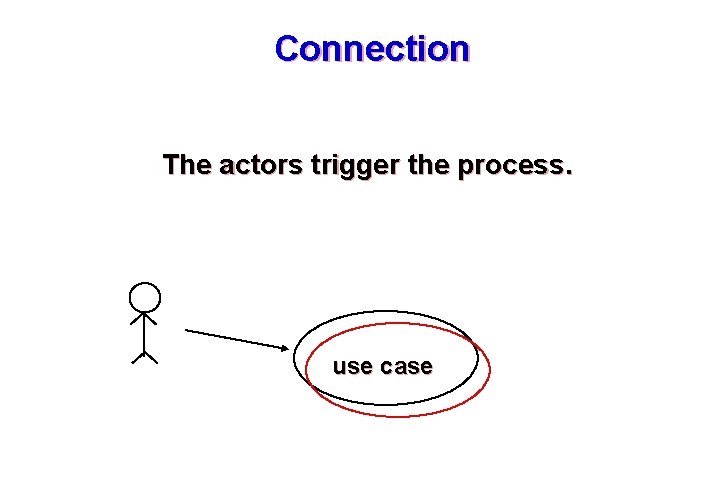 Connection

The actors trigger the process.

use case